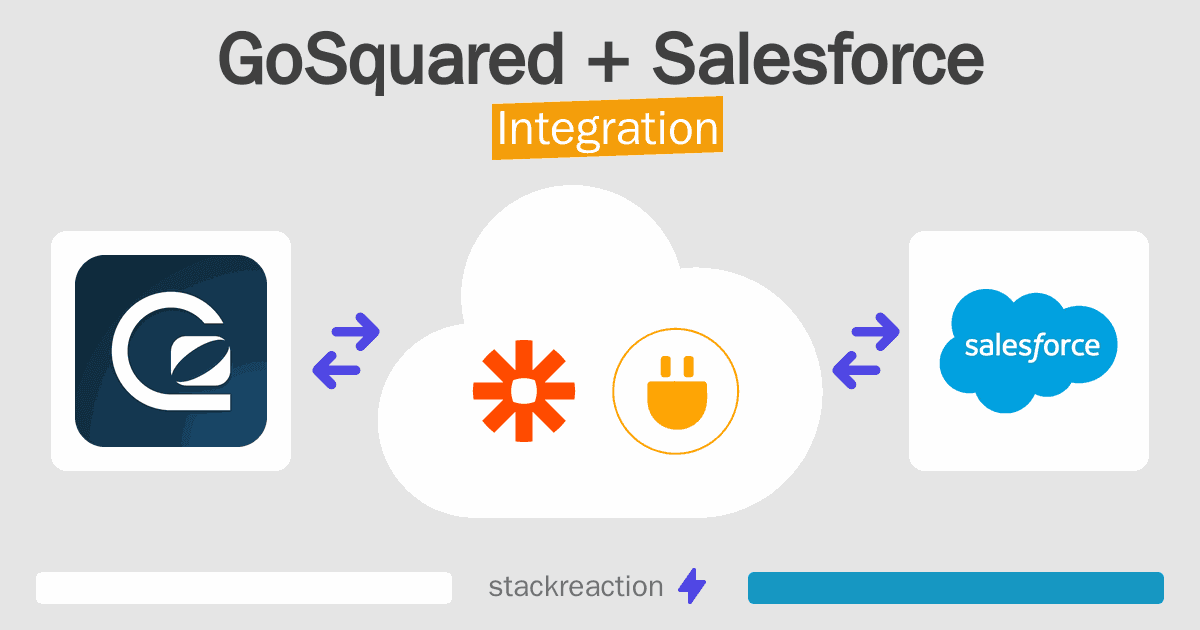 GoSquared + Salesforce

Integration

salesforce

stackreaction